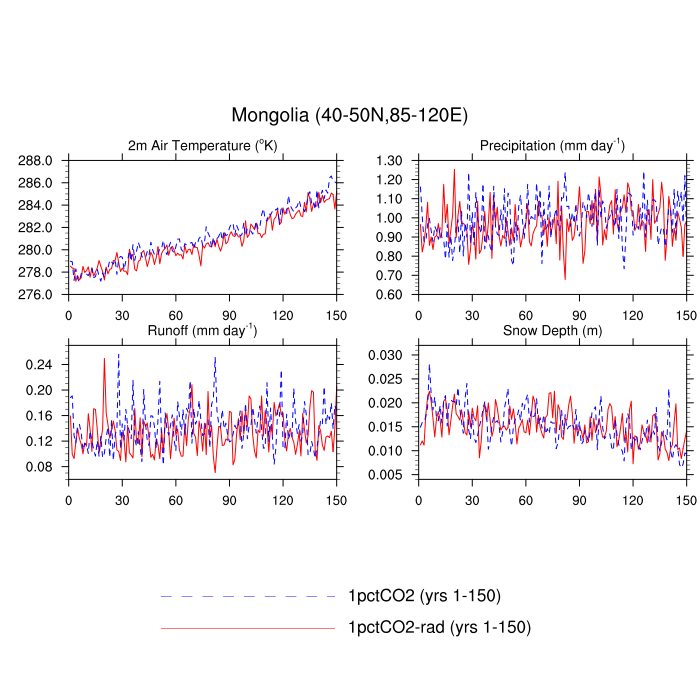 Mongolia (40-50N,85-120E)

2m Air Temperature ($^{o}$K)

288.0
286.0
284.0
282.0
280.0
278.0
276.0

0 30 60 90 120 150

Precipitation (mm day$^{-1}$)

1.30
1.20
1.10
1.00
0.90
0.80
0.70
0.60

0 30 60 90 120 150

Runoff (mm day$^{-1}$)

0.24
0.20
0.16
0.12
0.08

0 30 60 90 120 150

Snow Depth (m)

0.030
0.025
0.020
0.015
0.010
0.005

0 30 60 90 120 150

1pctCO2 (yrs 1-150)
1pctCO2-rad (yrs 1-150)